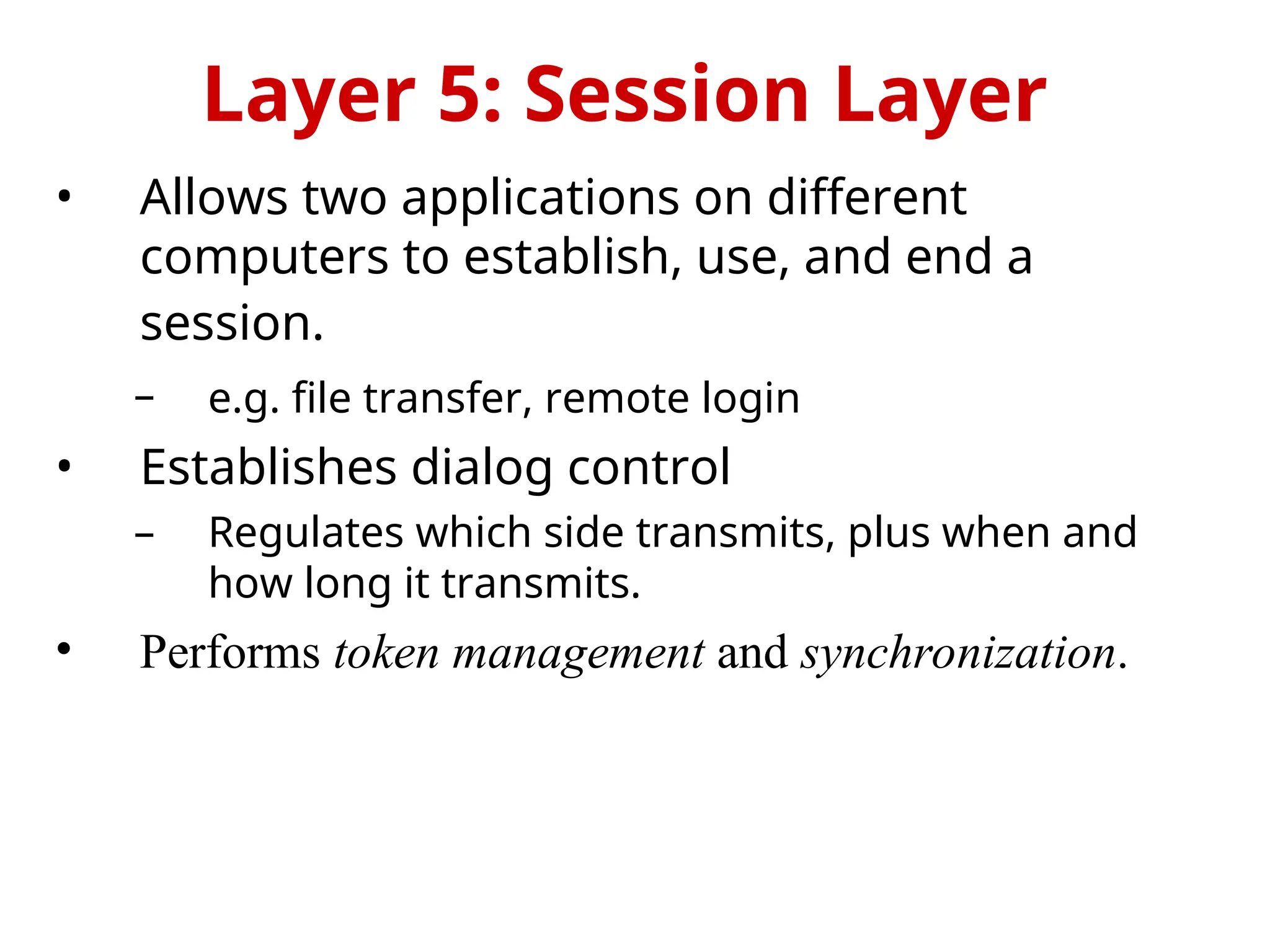 Layer 5: Session Layer

• Allows two applications on different computers to establish, use, and end a session.

– e.g. file transfer, remote login

• Establishes dialog control

– Regulates which side transmits, plus when and how long it transmits.

• Performs token management and synchronization.